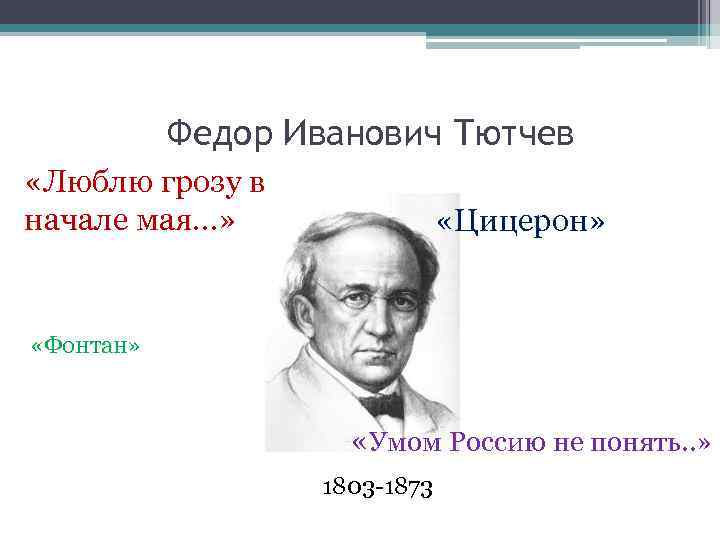 Федор Иванович Тютчев

«Люблю грозу в начале мая…»

«Цицерон»

«Фонтан»

«Умом Россию не понять..»

1803-1873